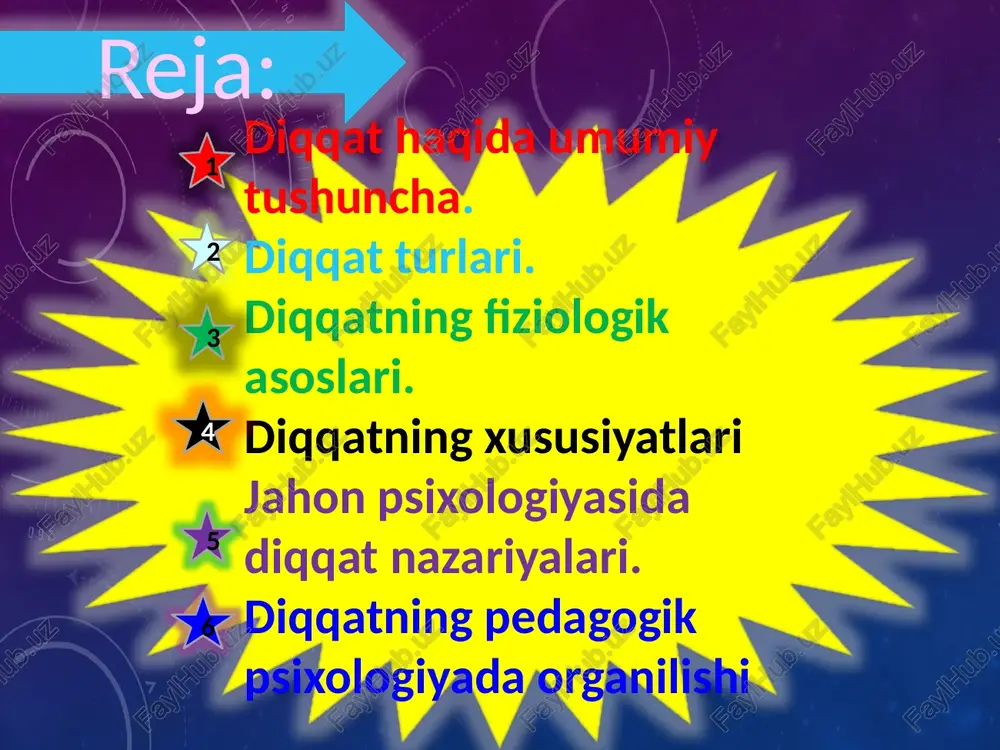 Reja:

1 Diqqat haqida umumiy tushuncha.

2 Diqqat turlari.

3 Diqqatning fiziologik asoslari.

4 Diqqatning xususiyatlari

5 Jahon psixologiyasida diqqat nazariyalari.

6 Diqqatning pedagogik psixologiyada organilishi

FaylHub.uz